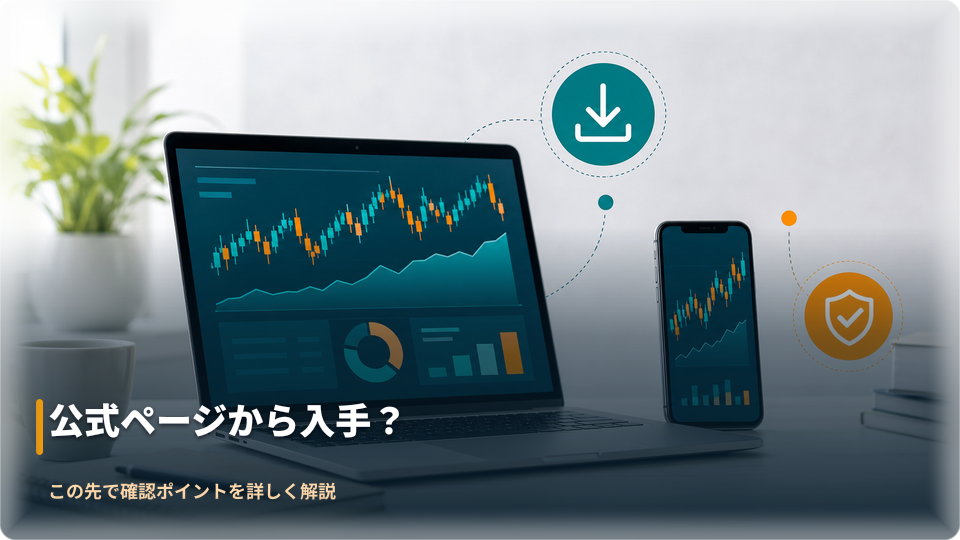 公式ページから入手？

この先で確認ポイントを詳しく解説